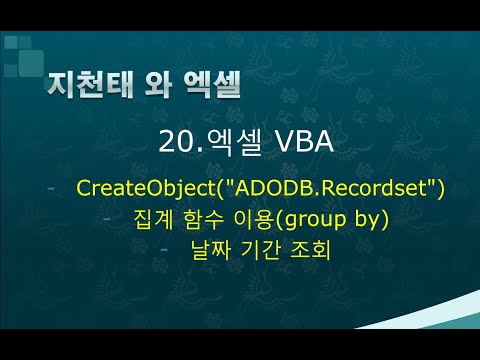 지천태 와 엑셀

20.엑셀 VBA

- CreateObject("ADODB.Recordset")
- 집계 함수 이용(group by)
- 날짜 기간 조회